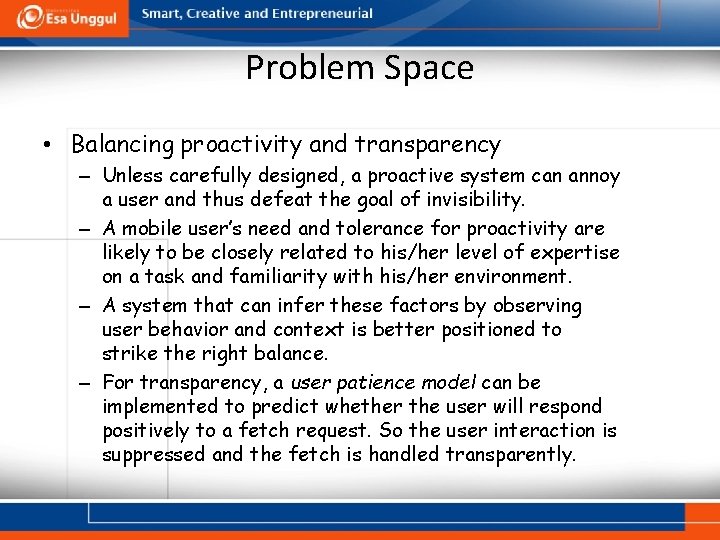 Esa Unggul

Smart, Creative and Entrepreneurial

Problem Space

• Balancing proactivity and transparency

– Unless carefully designed, a proactive system can annoy a user and thus defeat the goal of invisibility.

– A mobile user's need and tolerance for proactivity are likely to be closely related to his/her level of expertise on a task and familiarity with his/her environment.

– A system that can infer these factors by observing user behavior and context is better positioned to strike the right balance.

– For transparency, a user patience model can be implemented to predict whether the user will respond positively to a fetch request. So the user interaction is suppressed and the fetch is handled transparently.